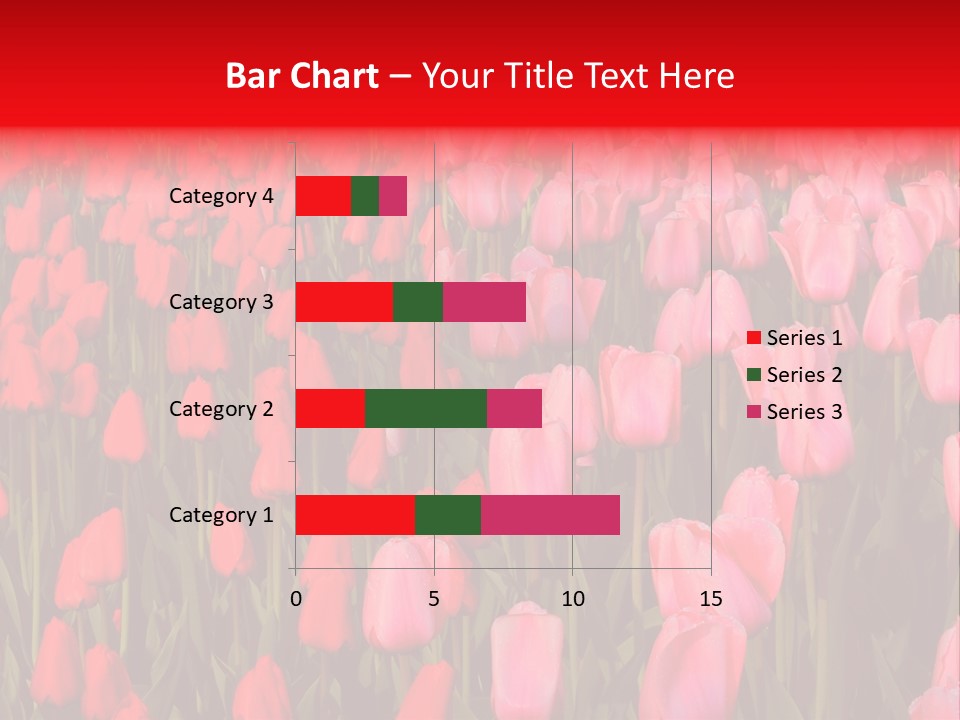 Bar Chart – Your Title Text Here

Category 4
Category 3
Category 2
Category 1

0
5
10
15

Series 1
Series 2
Series 3